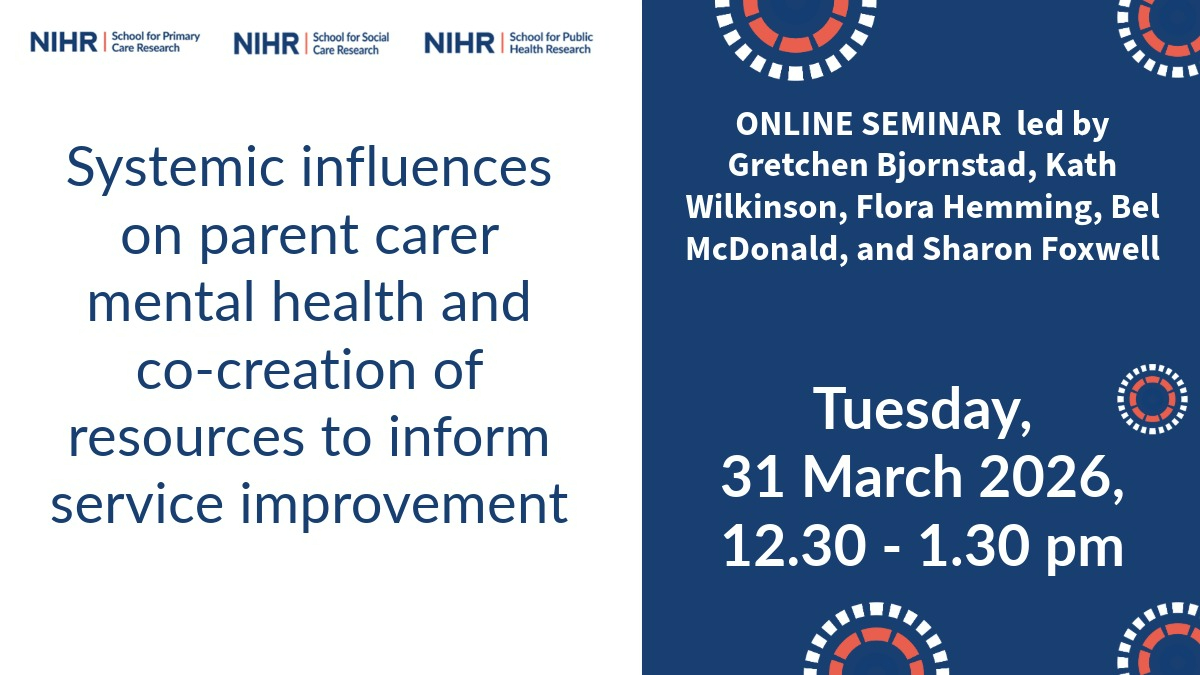 NIHR | School for Primary Care Research
NIHR | School for Social Care Research
NIHR | School for Public Health Research

Systemic influences on parent carer mental health and co-creation of resources to inform service improvement

ONLINE SEMINAR led by Gretchen Bjornstad, Kath Wilkinson, Flora Hemming, Bel McDonald, and Sharon Foxwell

Tuesday, 31 March 2026, 12.30 - 1.30 pm